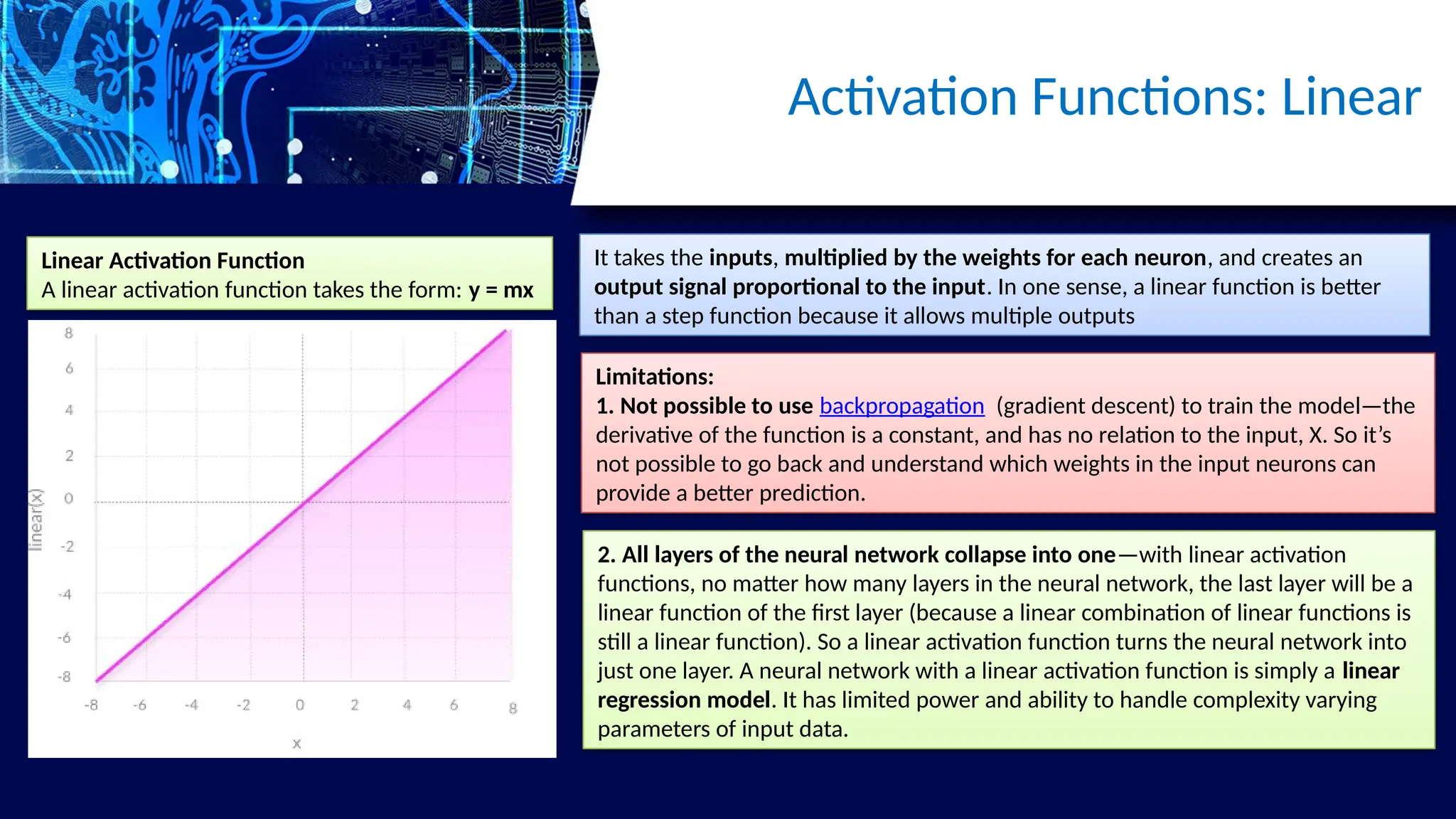 Activation Functions: Linear

Linear Activation Function
A linear activation function takes the form: y = mx

8
6
4
2
0
-2
-4
-6
-8
linear(x)
-8 -6 -4 -2 0 2 4 6 8
x

It takes the inputs, multiplied by the weights for each neuron, and creates an output signal proportional to the input. In one sense, a linear function is better than a step function because it allows multiple outputs

Limitations:
1. Not possible to use backpropagation (gradient descent) to train the model—the derivative of the function is a constant, and has no relation to the input, X. So it's not possible to go back and understand which weights in the input neurons can provide a better prediction.

2. All layers of the neural network collapse into one—with linear activation functions, no matter how many layers in the neural network, the last layer will be a linear function of the first layer (because a linear combination of linear functions is still a linear function). So a linear activation function turns the neural network into just one layer. A neural network with a linear activation function is simply a linear regression model. It has limited power and ability to handle complexity varying parameters of input data.